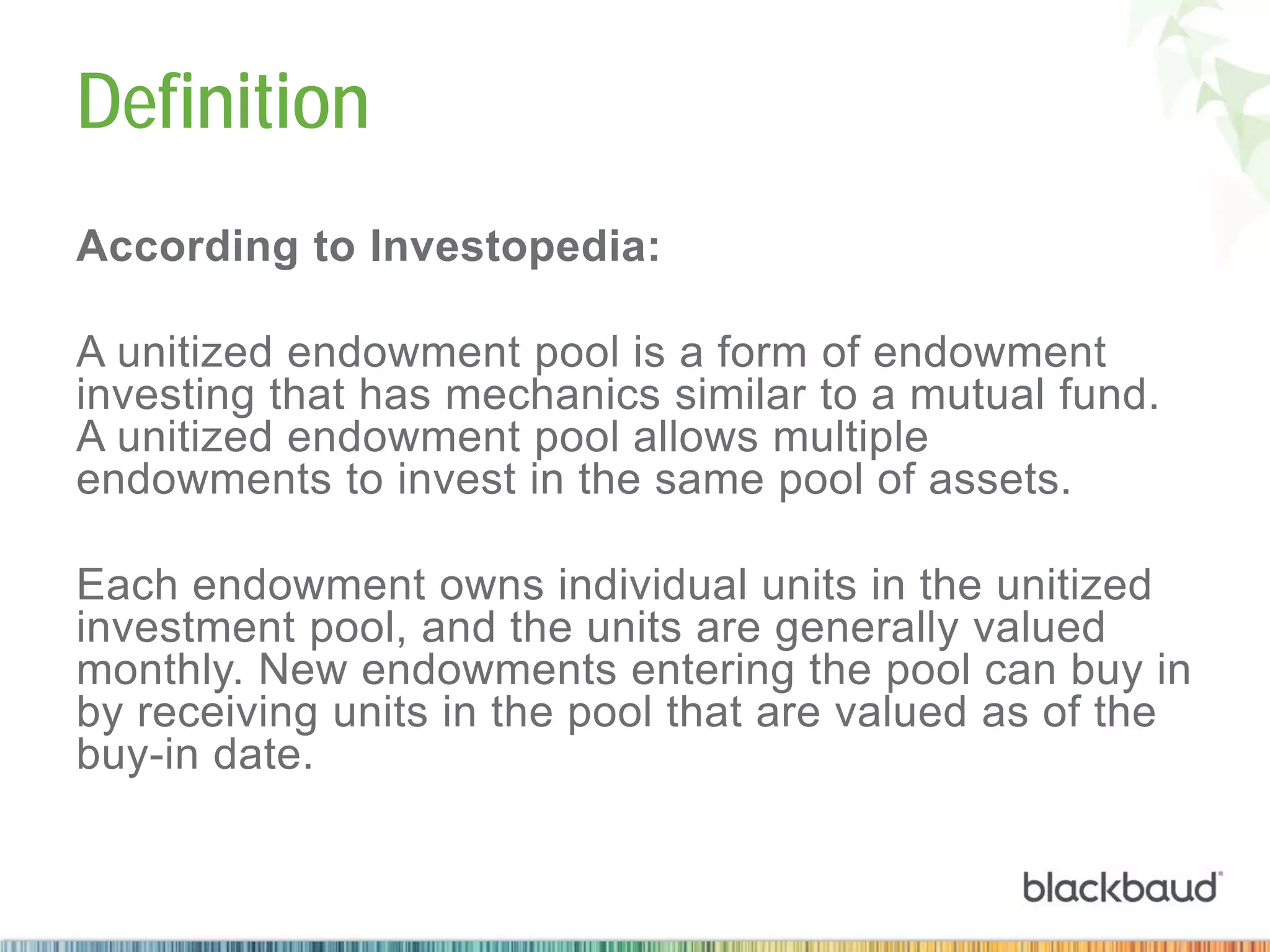 Definition

According to Investopedia:

A unitized endowment pool is a form of endowment investing that has mechanics similar to a mutual fund. A unitized endowment pool allows multiple endowments to invest in the same pool of assets.

Each endowment owns individual units in the unitized investment pool, and the units are generally valued monthly. New endowments entering the pool can buy in by receiving units in the pool that are valued as of the buy-in date.

blackbaud